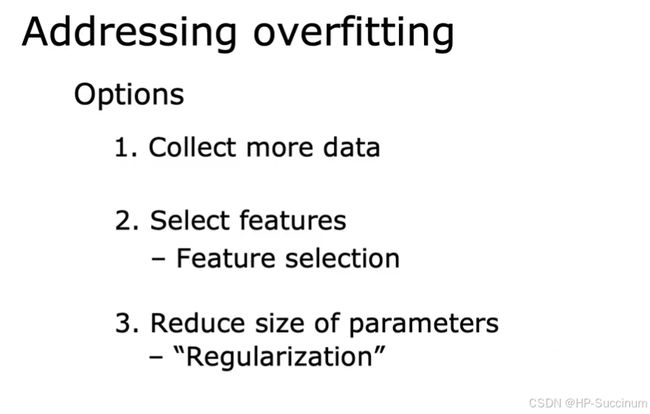 Addressing overfitting

Options

1. Collect more data

2. Select features
– Feature selection

3. Reduce size of parameters
– “Regularization”

CSDN @HP-Succinum